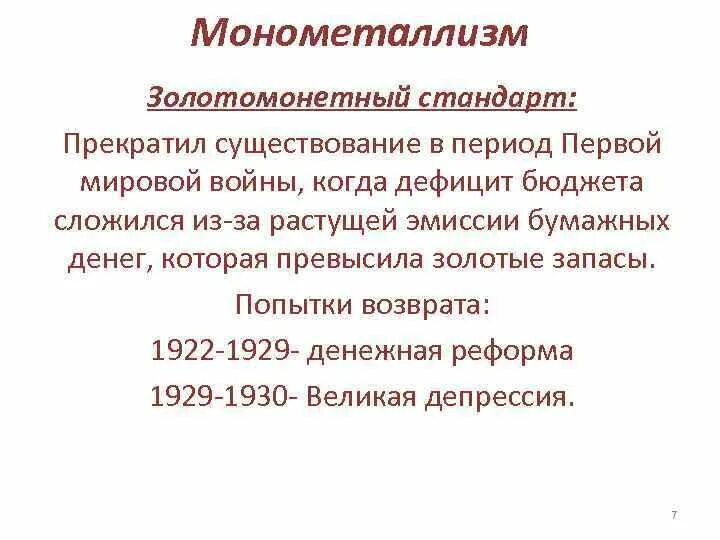 Монометаллизм

Золотомонетный стандарт:

Прекратил существование в период Первой мировой войны, когда дефицит бюджета сложился из-за растущей эмиссии бумажных денег, которая превысила золотые запасы.

Попытки возврата:

1922-1929- денежная реформа

1929-1930- Великая депрессия.

7